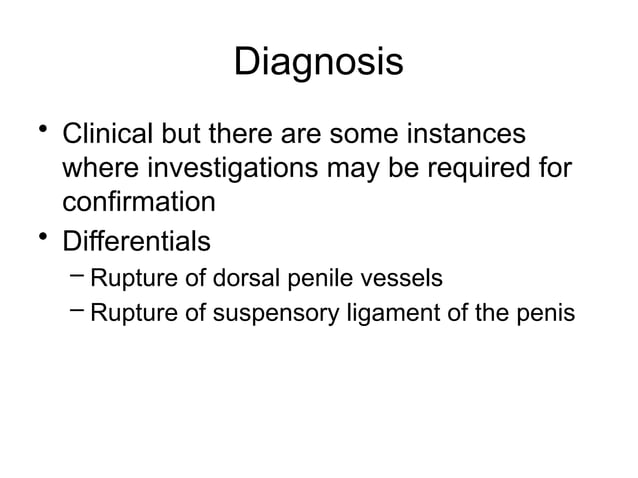 Diagnosis

• Clinical but there are some instances where investigations may be required for confirmation
• Differentials
– Rupture of dorsal penile vessels
– Rupture of suspensory ligament of the penis